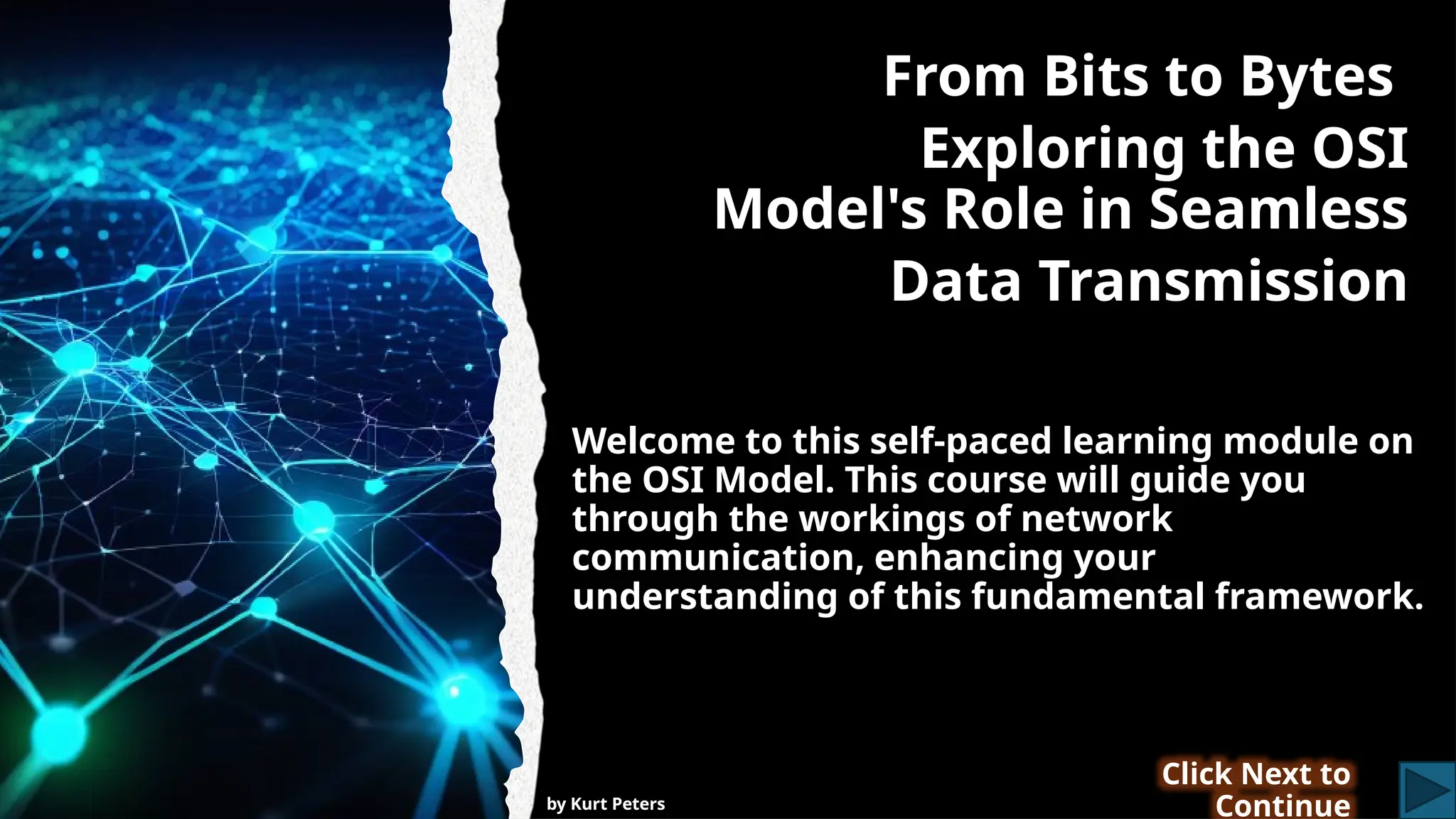 From Bits to Bytes

Exploring the OSI Model's Role in Seamless Data Transmission

Welcome to this self-paced learning module on the OSI Model. This course will guide you through the workings of network communication, enhancing your understanding of this fundamental framework.

by Kurt Peters

Click Next to Continue